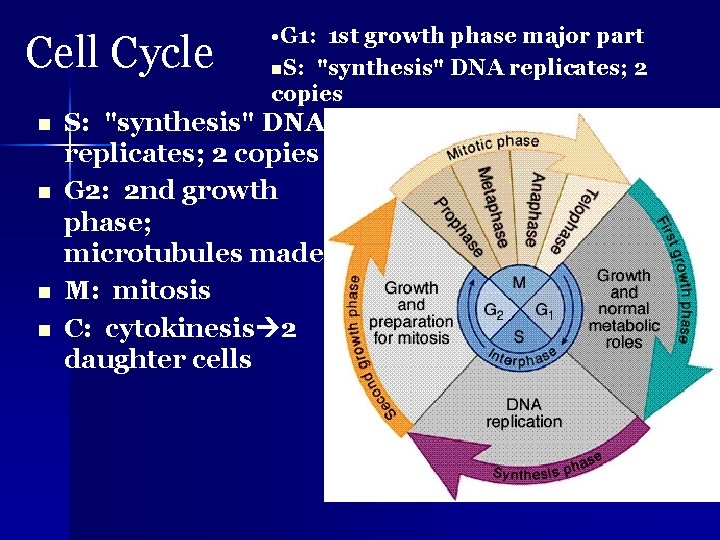 Cell Cycle

•G1: 1st growth phase major part
▪S: "synthesis" DNA replicates; 2 copies

▪ S: "synthesis" DNA replicates; 2 copies
▪ G2: 2nd growth phase; microtubules made
▪ M: mitosis
▪ C: cytokinesis→2 daughter cells

Mitotic phase
Prophase
Metaphase
Anaphase
Telophase
First growth phase
Growth and normal metabolic roles
M
$G_2$
$G_1$
S
Interphase
Growth and preparation for mitosis
Second growth phase
DNA replication
Synthesis phase